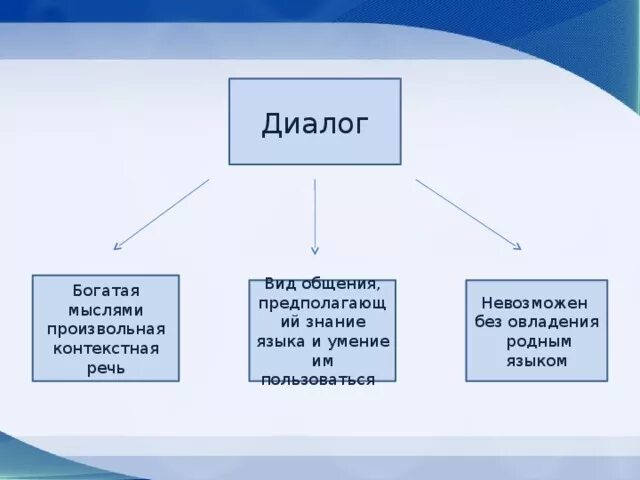 Диалог

Богатая мыслями произвольная контекстная речь

Вид общения, предполагающий знание языка и умение им пользоваться

Невозможен без овладения родным языком